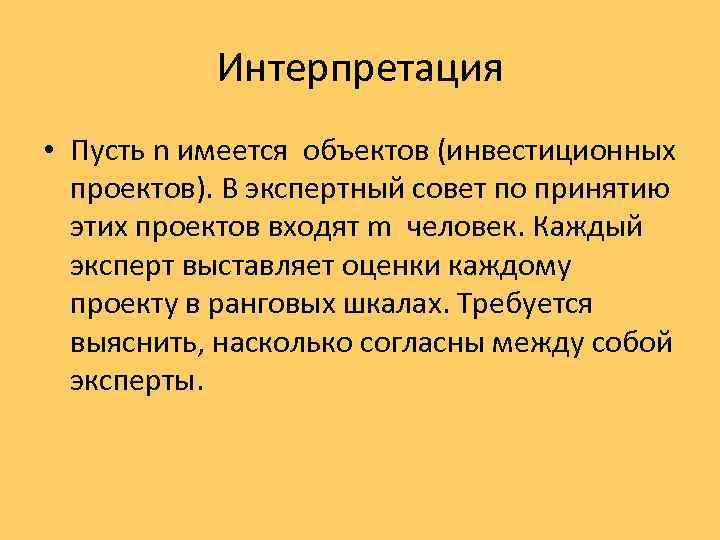 Интерпретация

• Пусть n имеется объектов (инвестиционных проектов). В экспертный совет по принятию этих проектов входят m человек. Каждый эксперт выставляет оценки каждому проекту в ранговых шкалах. Требуется выяснить, насколько согласны между собой эксперты.